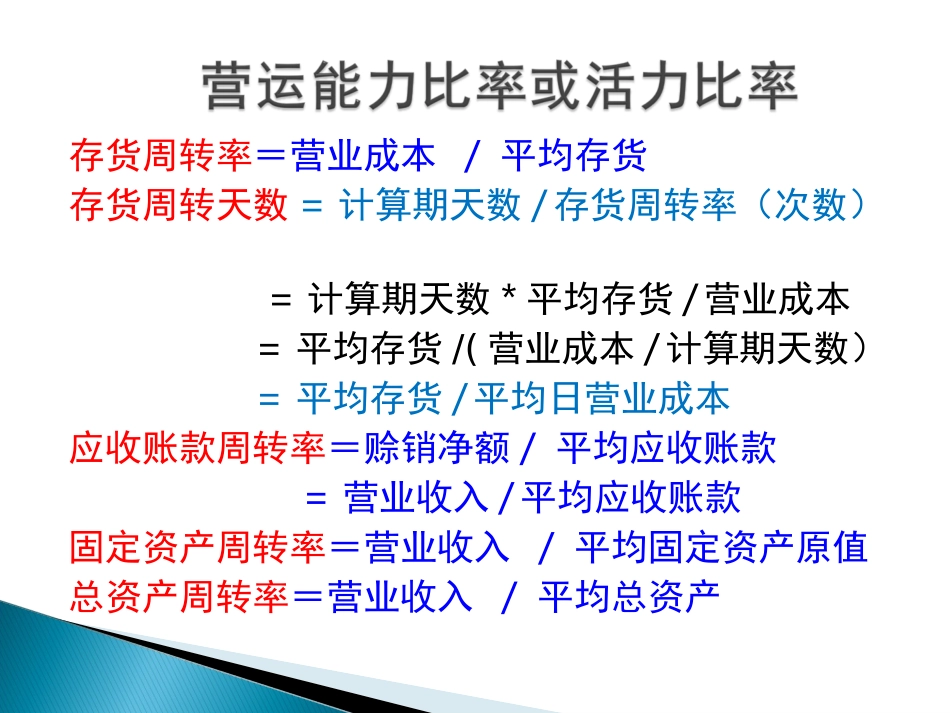 营运能力比率或活力比率

存货周转率＝营业成本　/　平均存货
存货周转天数 = 计算期天数 / 存货周转率（次数）

= 计算期天数 * 平均存货 / 营业成本
= 平均存货 /( 营业成本 / 计算期天数）
= 平均存货 / 平均日营业成本
应收账款周转率＝赊销净额 /　平均应收账款
= 营业收入 / 平均应收账款
固定资产周转率＝营业收入　/　平均固定资产原值
总资产周转率＝营业收入　/　平均总资产